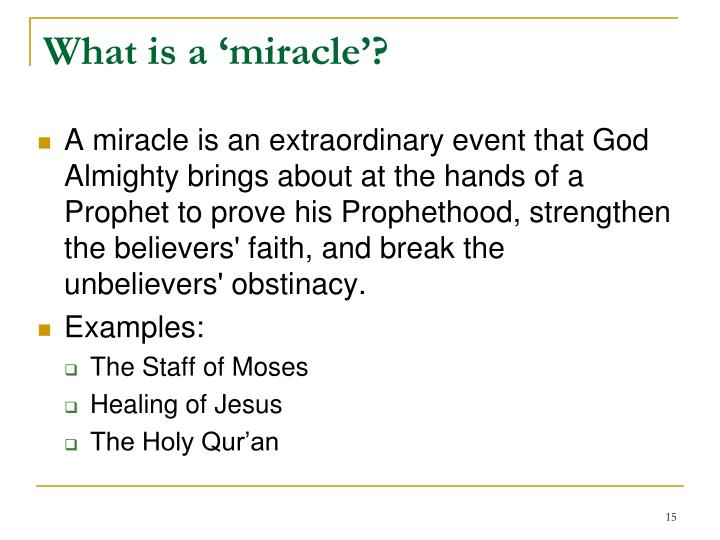 What is a ‘miracle’?

A miracle is an extraordinary event that God Almighty brings about at the hands of a Prophet to prove his Prophethood, strengthen the believers' faith, and break the unbelievers' obstinacy.

Examples:

The Staff of Moses

Healing of Jesus

The Holy Qur’an

15